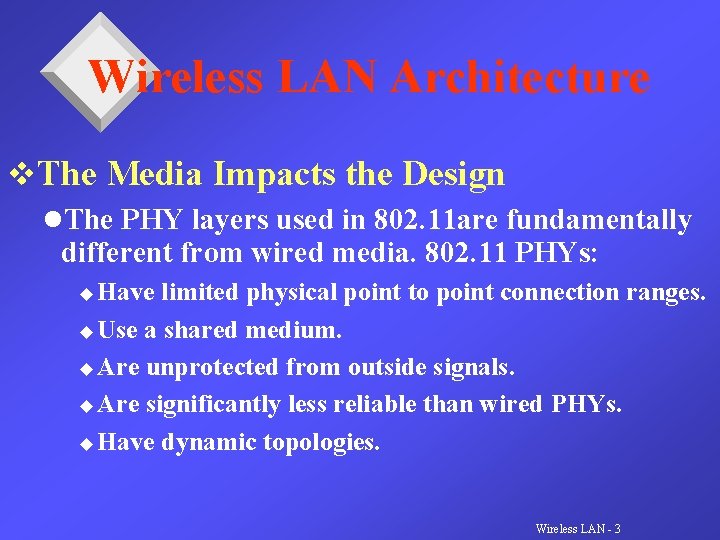 Wireless LAN Architecture

❖ The Media Impacts the Design

● The PHY layers used in 802.11are fundamentally different from wired media. 802.11 PHYs:

◆ Have limited physical point to point connection ranges.

◆ Use a shared medium.

◆ Are unprotected from outside signals.

◆ Are significantly less reliable than wired PHYs.

◆ Have dynamic topologies.

Wireless LAN - 3